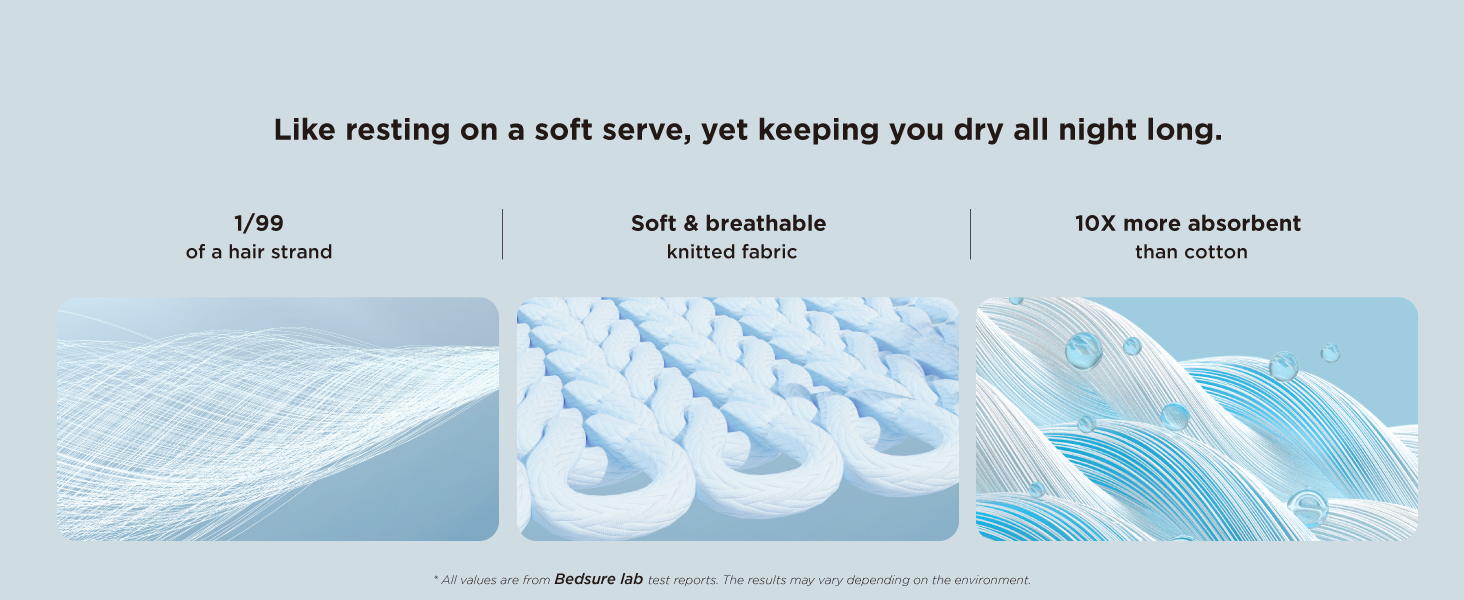 Like resting on a soft serve, yet keeping you dry all night long.

1/99
of a hair strand

Soft & breathable
knitted fabric

10X more absorbent
than cotton

* All values are from Bedsure lab test reports. The results may vary depending on the environment.